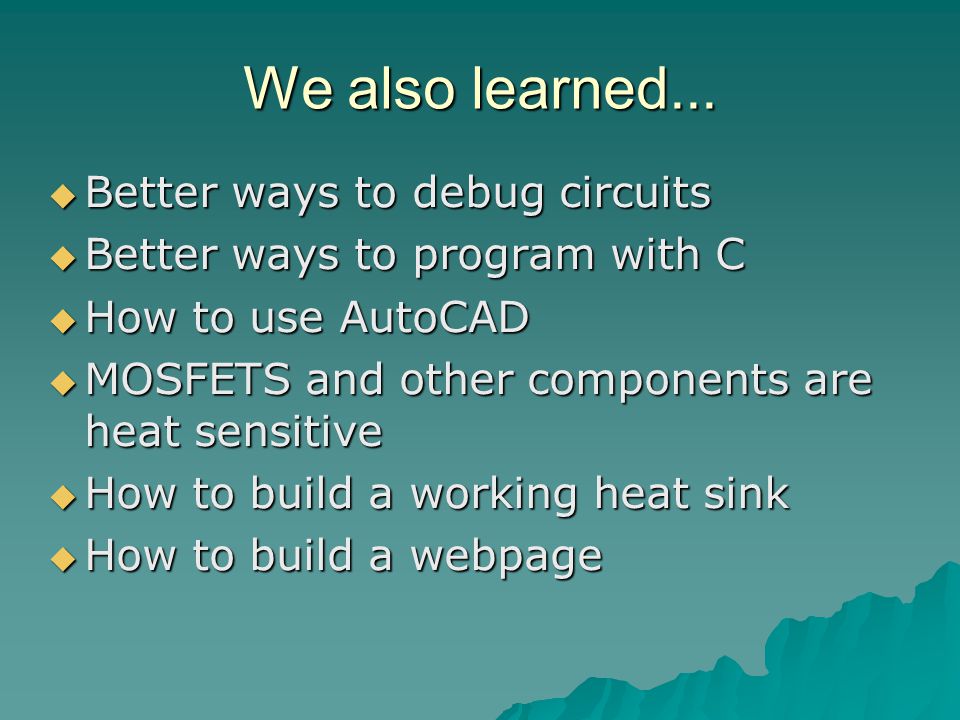 We also learned...

◆ Better ways to debug circuits
◆ Better ways to program with C
◆ How to use AutoCAD
◆ MOSFETS and other components are heat sensitive
◆ How to build a working heat sink
◆ How to build a webpage